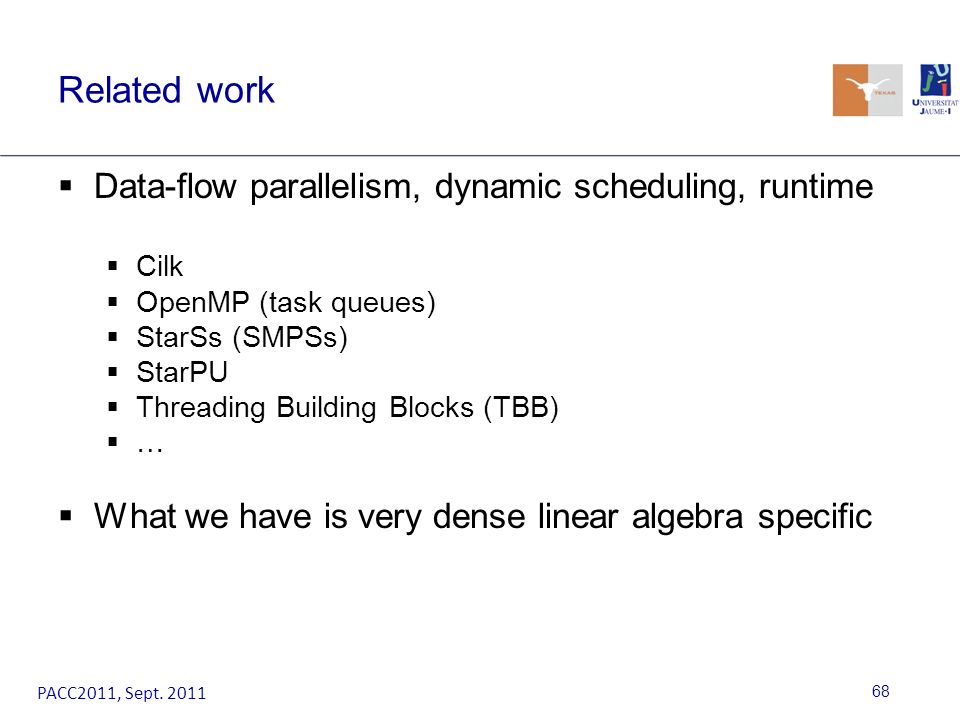 Related work

TEXAS

UNIVERSITAT JAUME·I

▪ Data-flow parallelism, dynamic scheduling, runtime

▪ Cilk
▪ OpenMP (task queues)
▪ StarSs (SMPSs)
▪ StarPU
▪ Threading Building Blocks (TBB)
▪ …

▪ What we have is very dense linear algebra specific

PACC2011, Sept. 2011

68